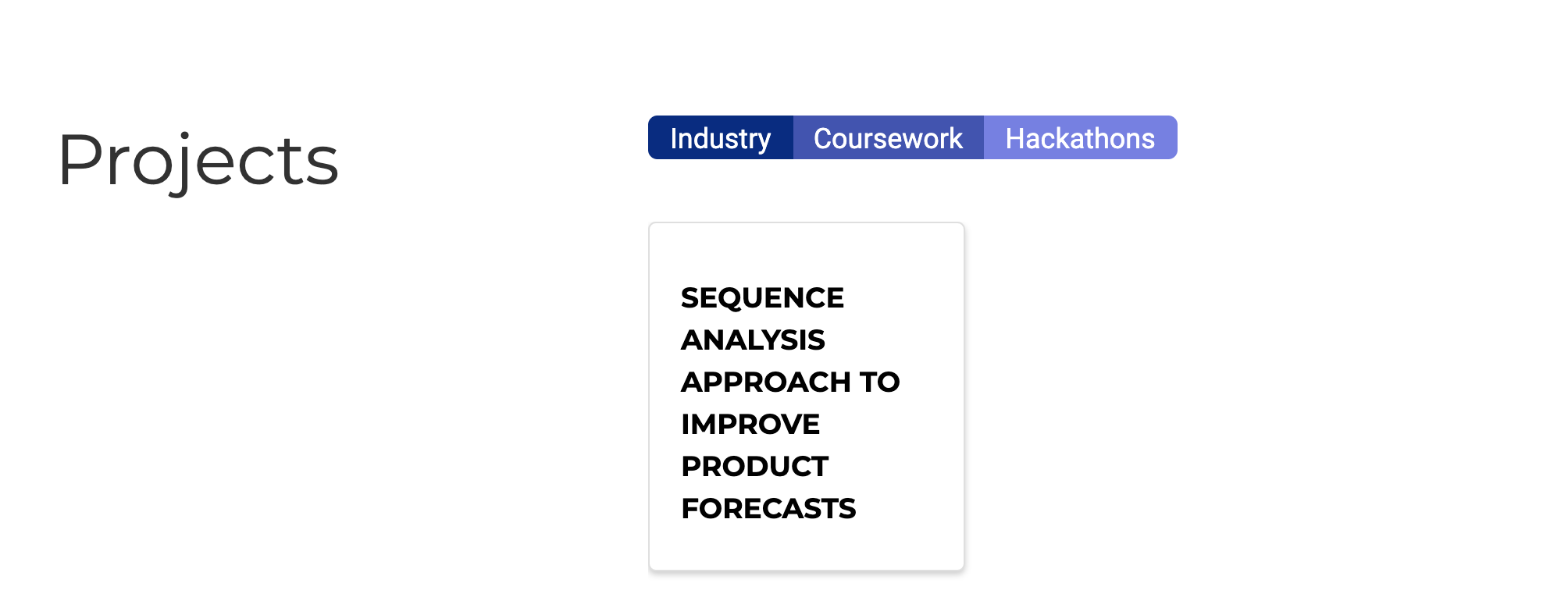 Projects

Industry Coursework Hackathons

SEQUENCE ANALYSIS APPROACH TO IMPROVE PRODUCT FORECASTS